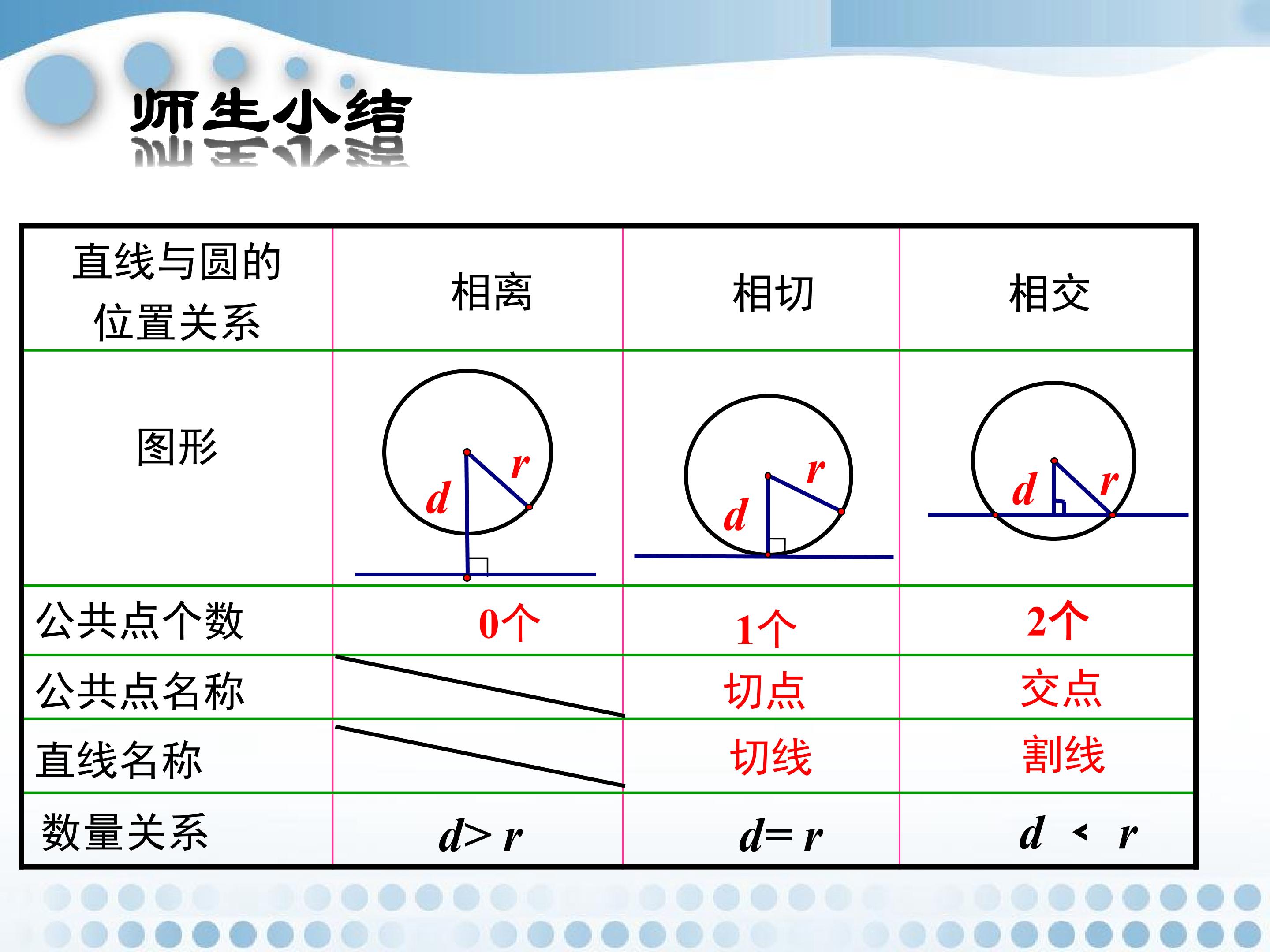 师生小结

| 直线与圆的位置关系 | 相离 | 相切 | 相交 |
|---|---|---|---|
| 图形 | $d$ $r$ | $d$ $r$ | $d$ $r$ |
| 公共点个数 | 0个 | 1个 | 2个 |
| 公共点名称 | | 切点 | 交点 |
| 直线名称 | | 切线 | 割线 |
| 数量关系 | $d>r$ | $d=r$ | $d<r$ |